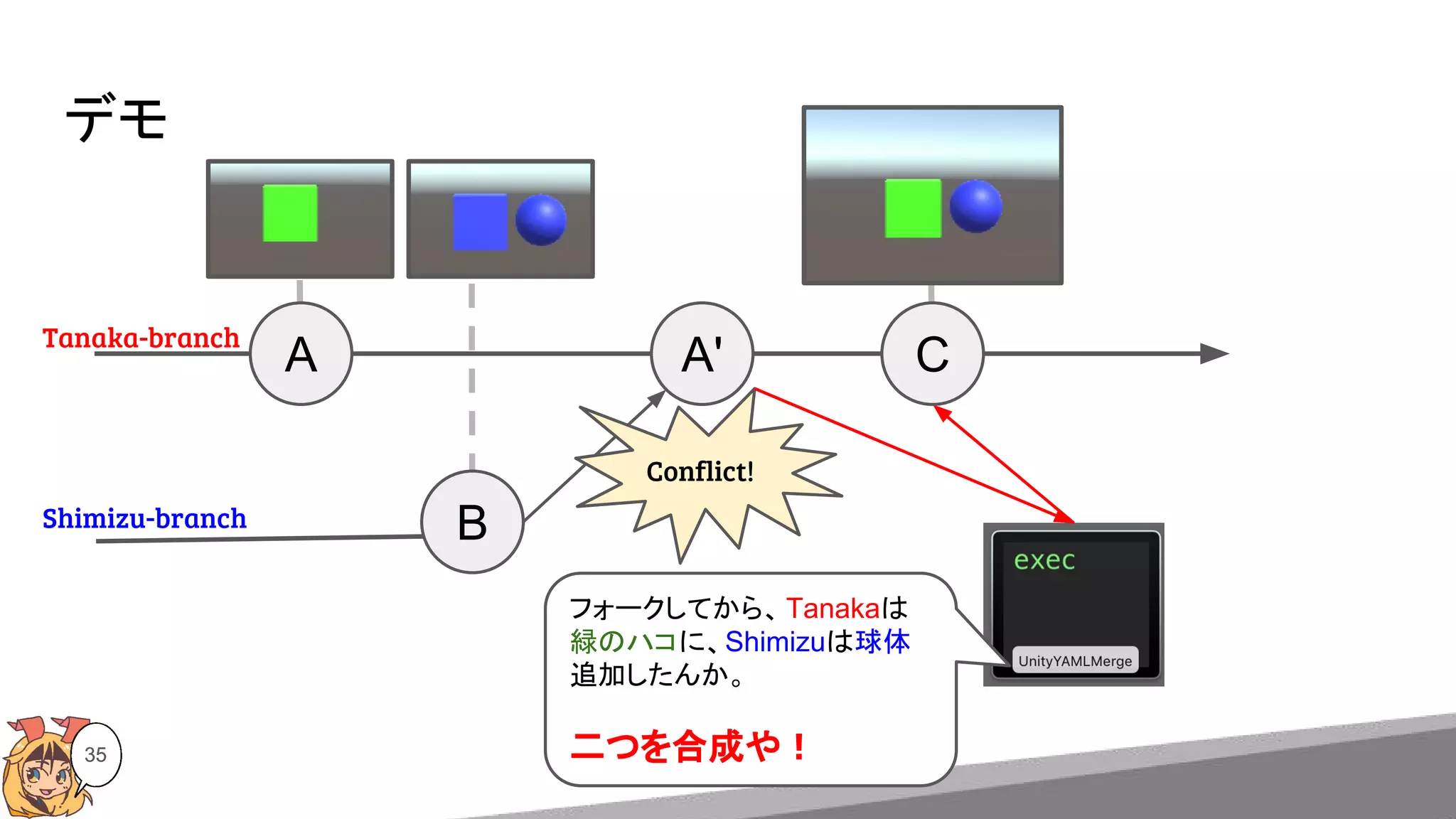 デモ

Tanaka-branch

A

A'

C

Shimizu-branch

B

Conflict!

exec

UnityYAMLMerge

フォークしてから、Tanakaは緑のハコに、Shimizuは球体追加したんか。

二つを合成や！

35